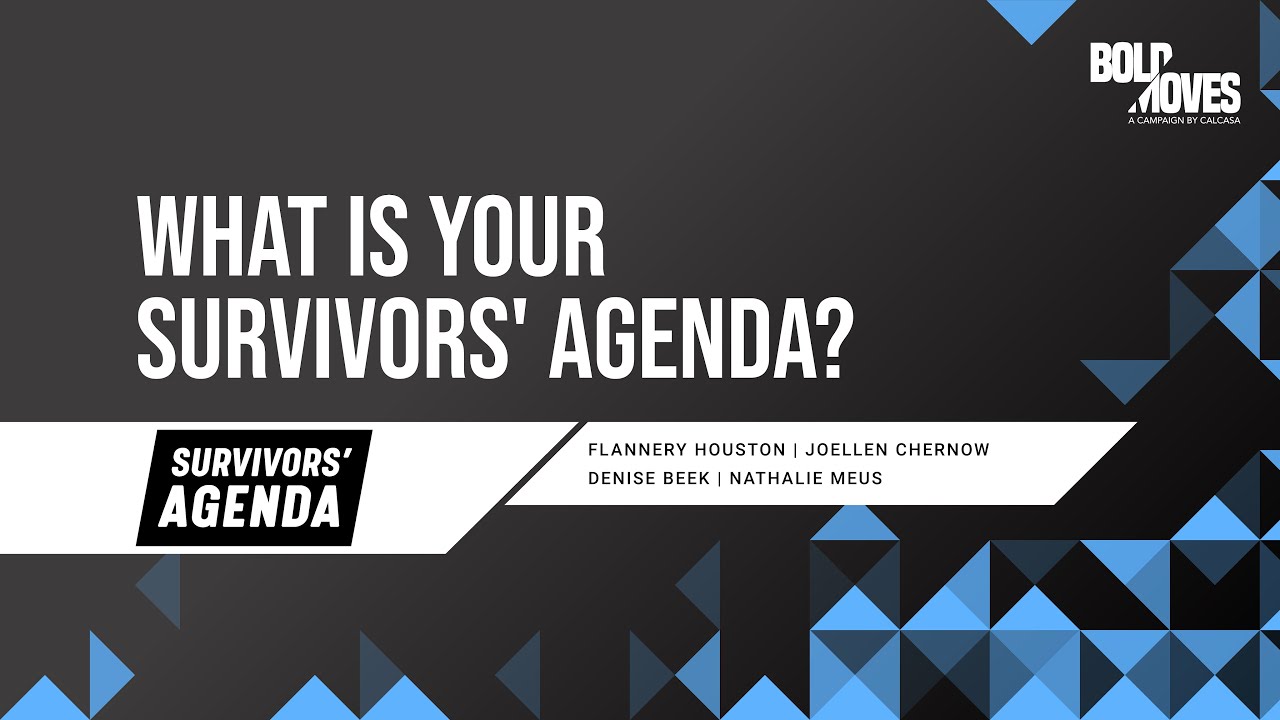 BOLD MOVES
A CAMPAIGN BY CALCASA

WHAT IS YOUR SURVIVORS' AGENDA?

SURVIVORS' AGENDA

FLANNERY HOUSTON | JOELLEN CHERNOW
DENISE BEEK | NATHALIE MEUS